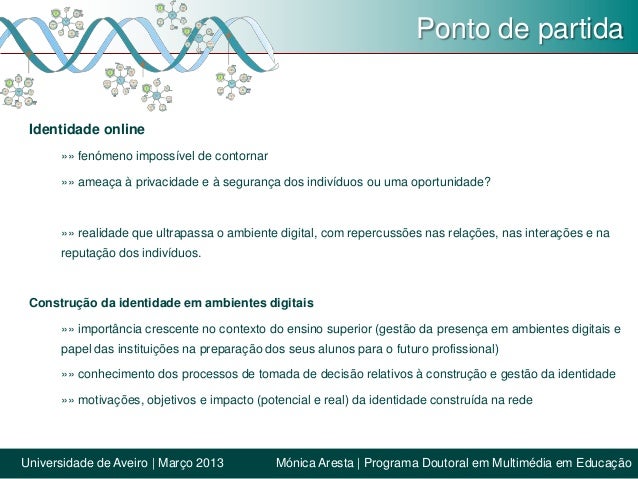 Ponto de partida

Identidade online

»» fenómeno impossível de contornar

»» ameaça à privacidade e à segurança dos indivíduos ou uma oportunidade?

»» realidade que ultrapassa o ambiente digital, com repercussões nas relações, nas interações e na reputação dos indivíduos.

Construção da identidade em ambientes digitais

»» importância crescente no contexto do ensino superior (gestão da presença em ambientes digitais e papel das instituições na preparação dos seus alunos para o futuro profissional)

»» conhecimento dos processos de tomada de decisão relativos à construção e gestão da identidade

»» motivações, objetivos e impacto (potencial e real) da identidade construída na rede

Universidade de Aveiro | Março 2013

Mónica Aresta | Programa Doutoral em Multimédia em Educação